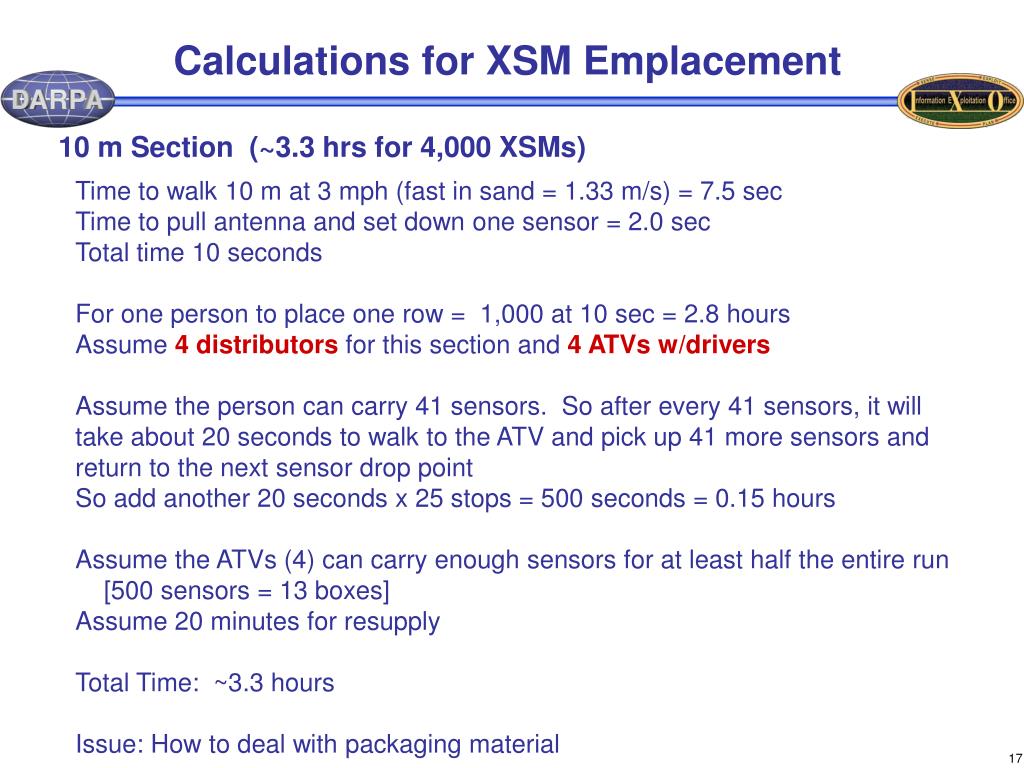 Calculations for XSM Emplacement

DARPA

Information Exploitation Office

10 m Section (~3.3 hrs for 4,000 XSMs)

Time to walk 10 m at 3 mph (fast in sand = 1.33 m/s) = 7.5 sec
Time to pull antenna and set down one sensor = 2.0 sec
Total time 10 seconds

For one person to place one row = 1,000 at 10 sec = 2.8 hours
Assume 4 distributors for this section and 4 ATVs w/drivers

Assume the person can carry 41 sensors. So after every 41 sensors, it will take about 20 seconds to walk to the ATV and pick up 41 more sensors and return to the next sensor drop point
So add another 20 seconds x 25 stops = 500 seconds = 0.15 hours

Assume the ATVs (4) can carry enough sensors for at least half the entire run [500 sensors = 13 boxes]
Assume 20 minutes for resupply

Total Time: ~3.3 hours

Issue: How to deal with packaging material

17